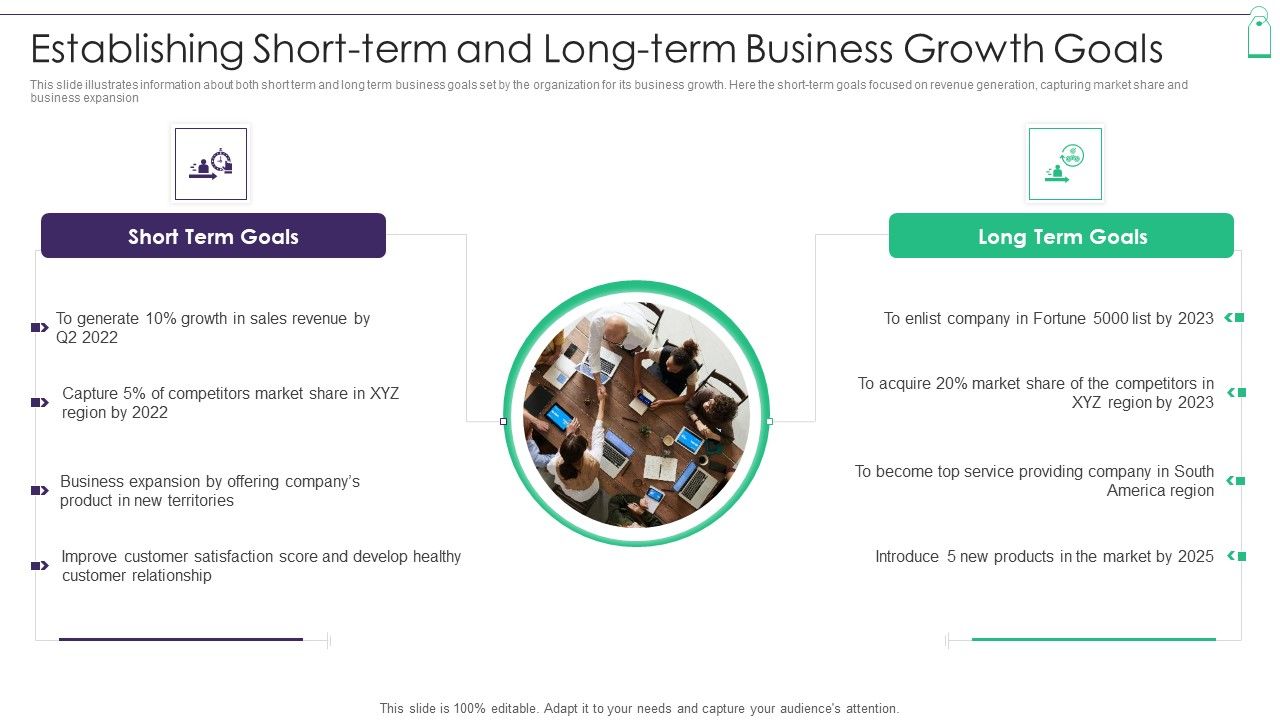 Establishing Short-term and Long-term Business Growth Goals

This slide illustrates information about both short term and long term business goals set by the organization for its business growth. Here the short-term goals focused on revenue generation, capturing market share and business expansion

Short Term Goals

To generate 10% growth in sales revenue by Q2 2022

Capture 5% of competitors market share in XYZ region by 2022

Business expansion by offering company's product in new territories

Improve customer satisfaction score and develop healthy customer relationship

Long Term Goals

To enlist company in Fortune 5000 list by 2023

To acquire 20% market share of the competitors in XYZ region by 2023

To become top service providing company in South America region

Introduce 5 new products in the market by 2025

This slide is 100% editable. Adapt it to your needs and capture your audience's attention.